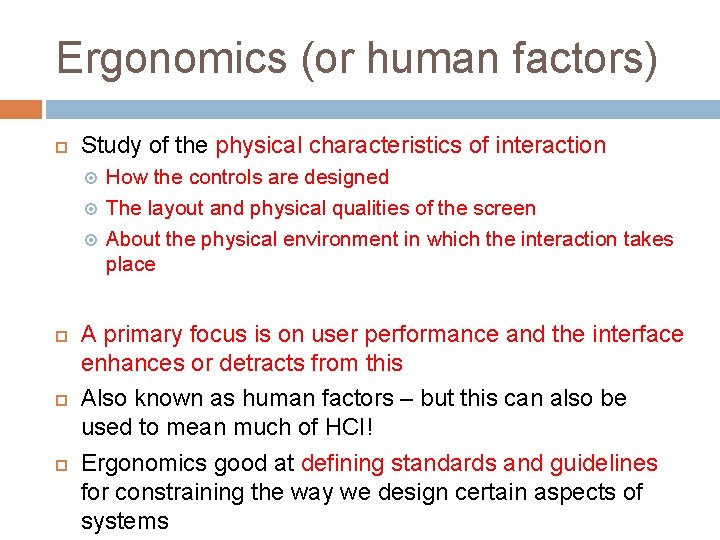 Ergonomics (or human factors)

Study of the physical characteristics of interaction

How the controls are designed

The layout and physical qualities of the screen

About the physical environment in which the interaction takes place

A primary focus is on user performance and the interface enhances or detracts from this

Also known as human factors – but this can also be used to mean much of HCI!

Ergonomics good at defining standards and guidelines for constraining the way we design certain aspects of systems